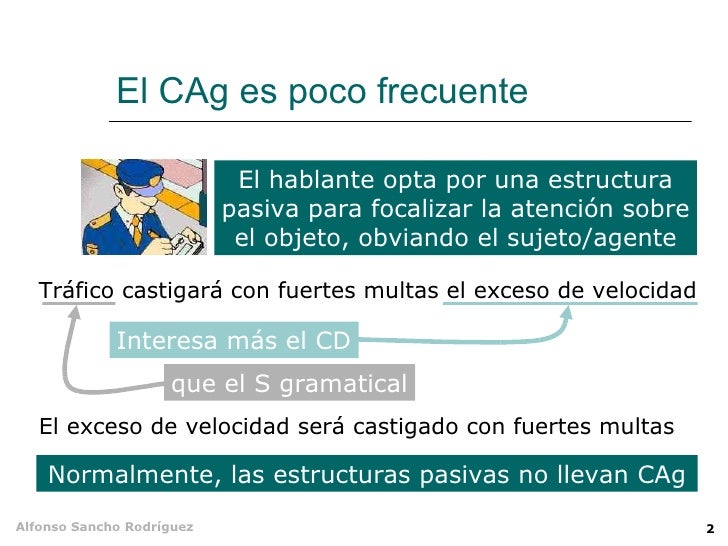 El CAg es poco frecuente

El hablante opta por una estructura pasiva para focalizar la atención sobre el objeto, obviando el sujeto/agente

Tráfico castigará con fuertes multas el exceso de velocidad

Interesa más el CD

que el S gramatical

El exceso de velocidad será castigado con fuertes multas

Normalmente, las estructuras pasivas no llevan CAg

Alfonso Sancho Rodríguez

2